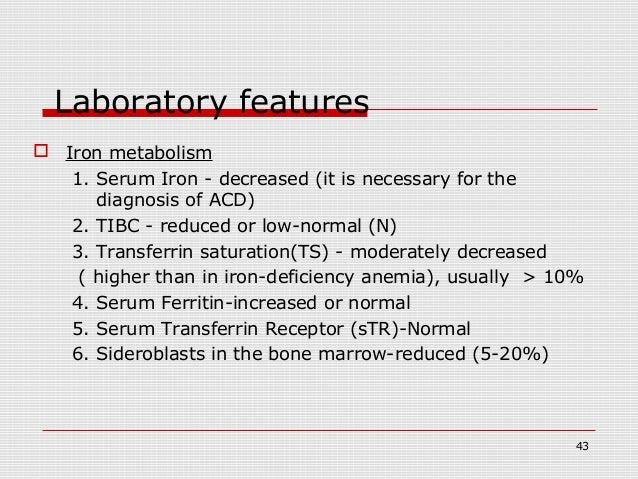 Laboratory features

Iron metabolism

1. Serum Iron - decreased (it is necessary for the diagnosis of ACD)

2. TIBC - reduced or low-normal (N)

3. Transferrin saturation(TS) - moderately decreased ( higher than in iron-deficiency anemia), usually > 10%

4. Serum Ferritin-increased or normal

5. Serum Transferrin Receptor (sTR)-Normal

6. Sideroblasts in the bone marrow-reduced (5-20%)

43